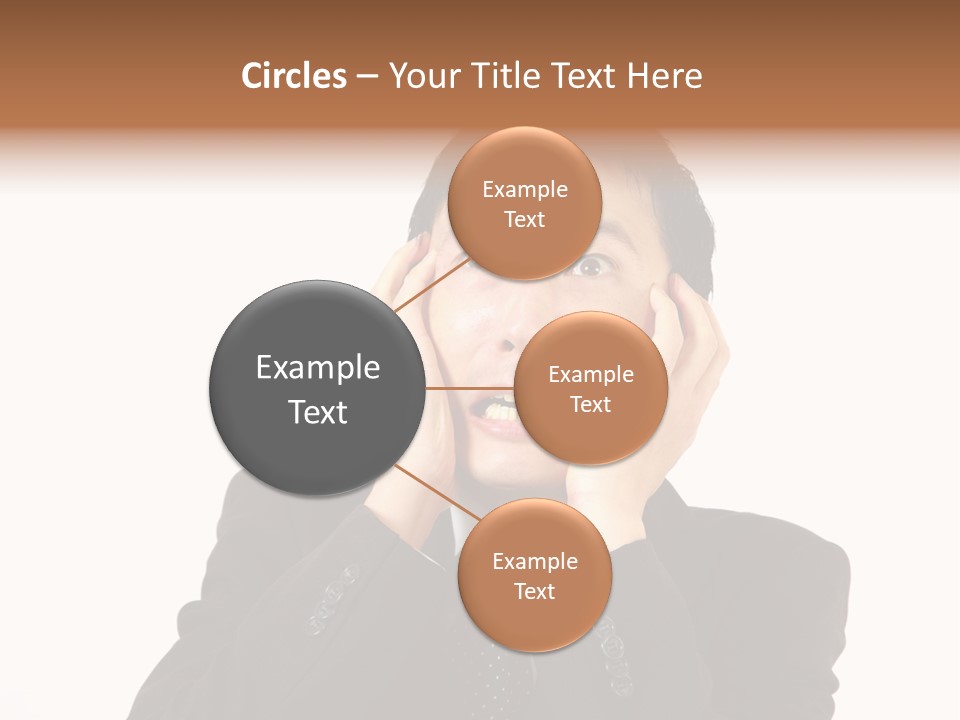 Circles – Your Title Text Here

Example Text

Example Text

Example Text

Example Text